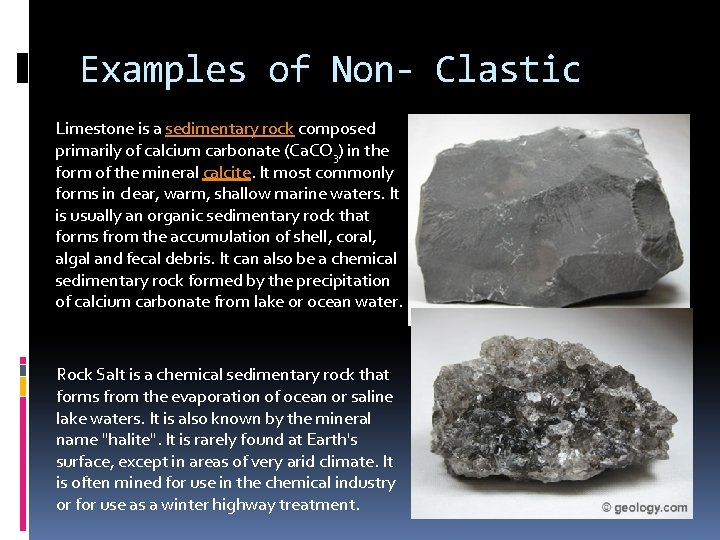 Examples of Non- Clastic

Limestone is a sedimentary rock composed primarily of calcium carbonate ($CaCO_3$) in the form of the mineral calcite. It most commonly forms in clear, warm, shallow marine waters. It is usually an organic sedimentary rock that forms from the accumulation of shell, coral, algal and fecal debris. It can also be a chemical sedimentary rock formed by the precipitation of calcium carbonate from lake or ocean water.

Rock Salt is a chemical sedimentary rock that forms from the evaporation of ocean or saline lake waters. It is also known by the mineral name "halite". It is rarely found at Earth's surface, except in areas of very arid climate. It is often mined for use in the chemical industry or for use as a winter highway treatment.

© geology.com